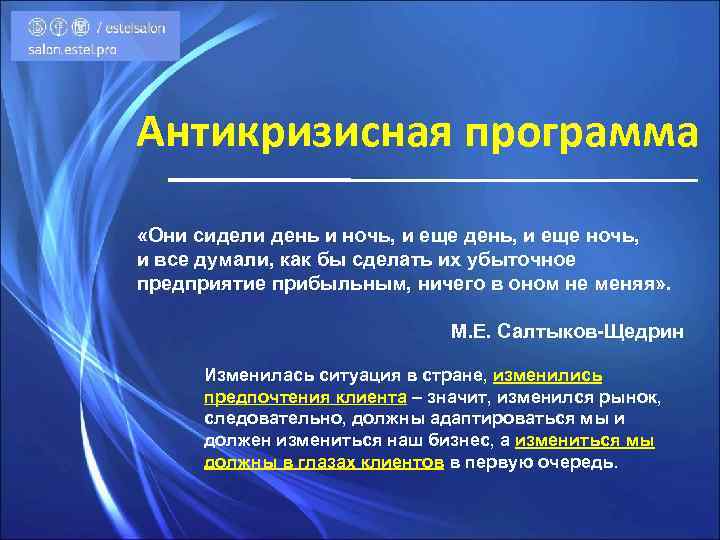 / estelsalon
salon.estel.pro

Антикризисная программа

«Они сидели день и ночь, и еще день, и еще ночь, и все думали, как бы сделать их убыточное предприятие прибыльным, ничего в оном не меняя».

М.Е. Салтыков-Щедрин

Изменилась ситуация в стране, изменились предпочтения клиента – значит, изменился рынок, следовательно, должны адаптироваться мы и должен измениться наш бизнес, а измениться мы должны в глазах клиентов в первую очередь.